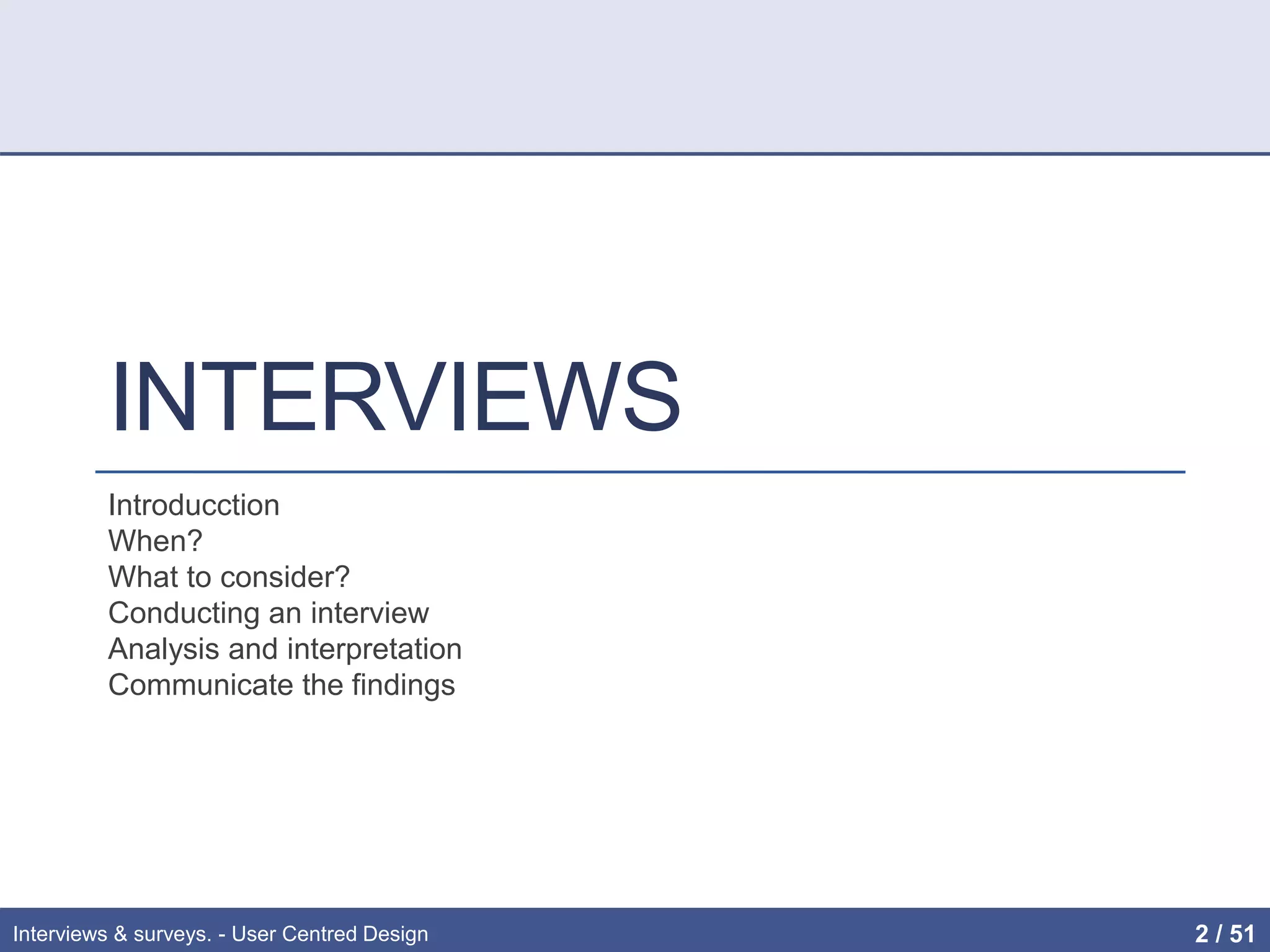 INTERVIEWS

Introducction
When?
What to consider?
Conducting an interview
Analysis and interpretation
Communicate the findings

Interviews & surveys. - User Centred Design

2 / 51